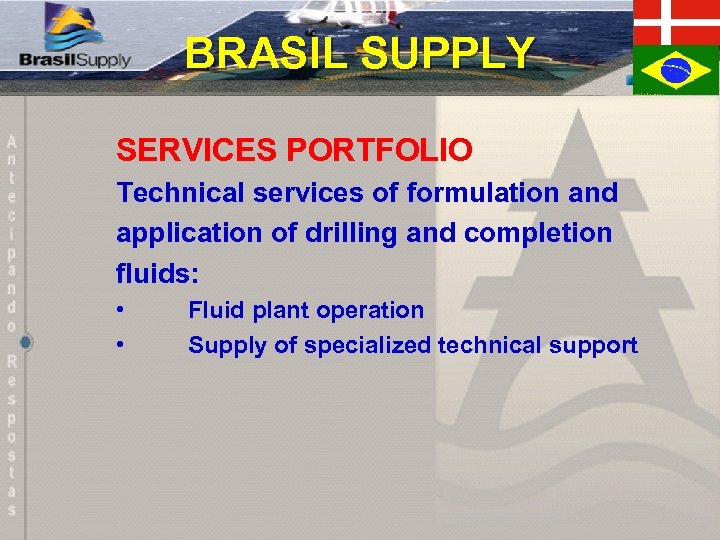 BrasilSupply

BRASIL SUPPLY

Antecipando Respostas

SERVICES PORTFOLIO

Technical services of formulation and application of drilling and completion fluids:

• Fluid plant operation
• Supply of specialized technical support